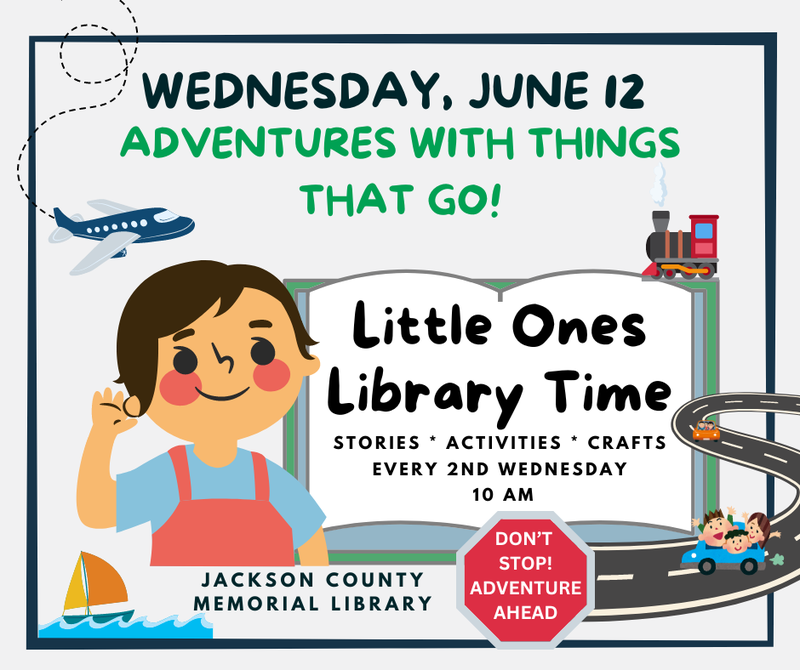 WEDNESDAY, JUNE 12
ADVENTURES WITH THINGS THAT GO!

Little Ones Library Time

STORIES * ACTIVITIES * CRAFTS
EVERY 2ND WEDNESDAY
10 AM

JACKSON COUNTY MEMORIAL LIBRARY

DON'T STOP! ADVENTURE AHEAD